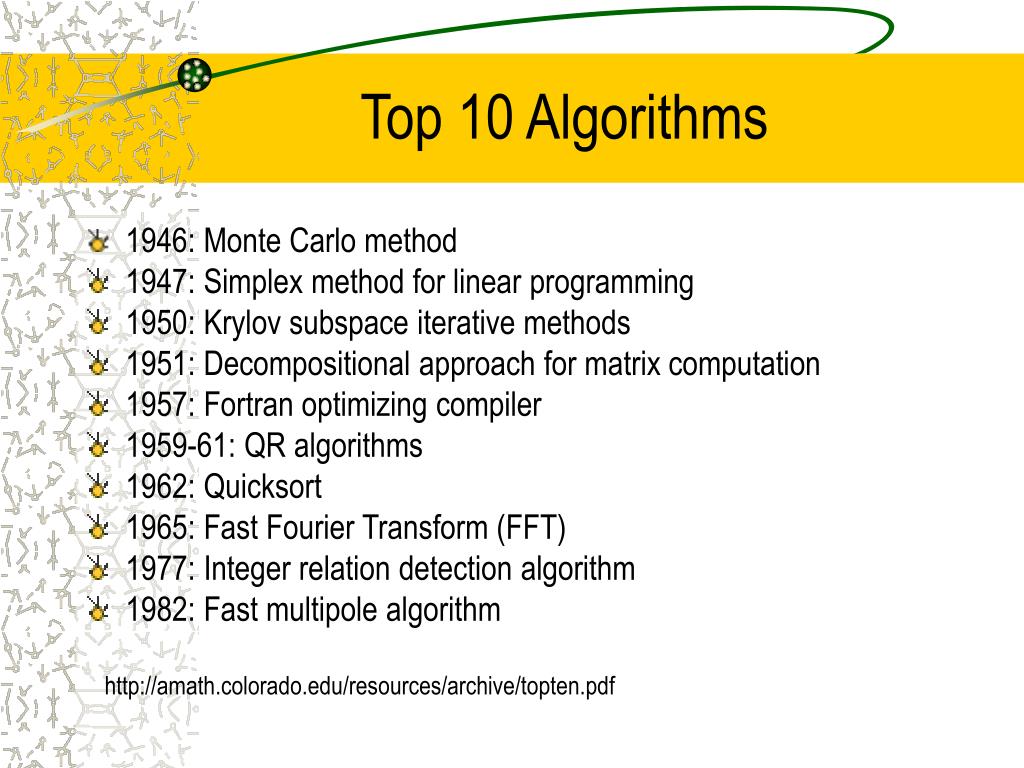 Top 10 Algorithms

1946: Monte Carlo method
1947: Simplex method for linear programming
1950: Krylov subspace iterative methods
1951: Decompositional approach for matrix computation
1957: Fortran optimizing compiler
1959-61: QR algorithms
1962: Quicksort
1965: Fast Fourier Transform (FFT)
1977: Integer relation detection algorithm
1982: Fast multipole algorithm

http://amath.colorado.edu/resources/archive/topten.pdf